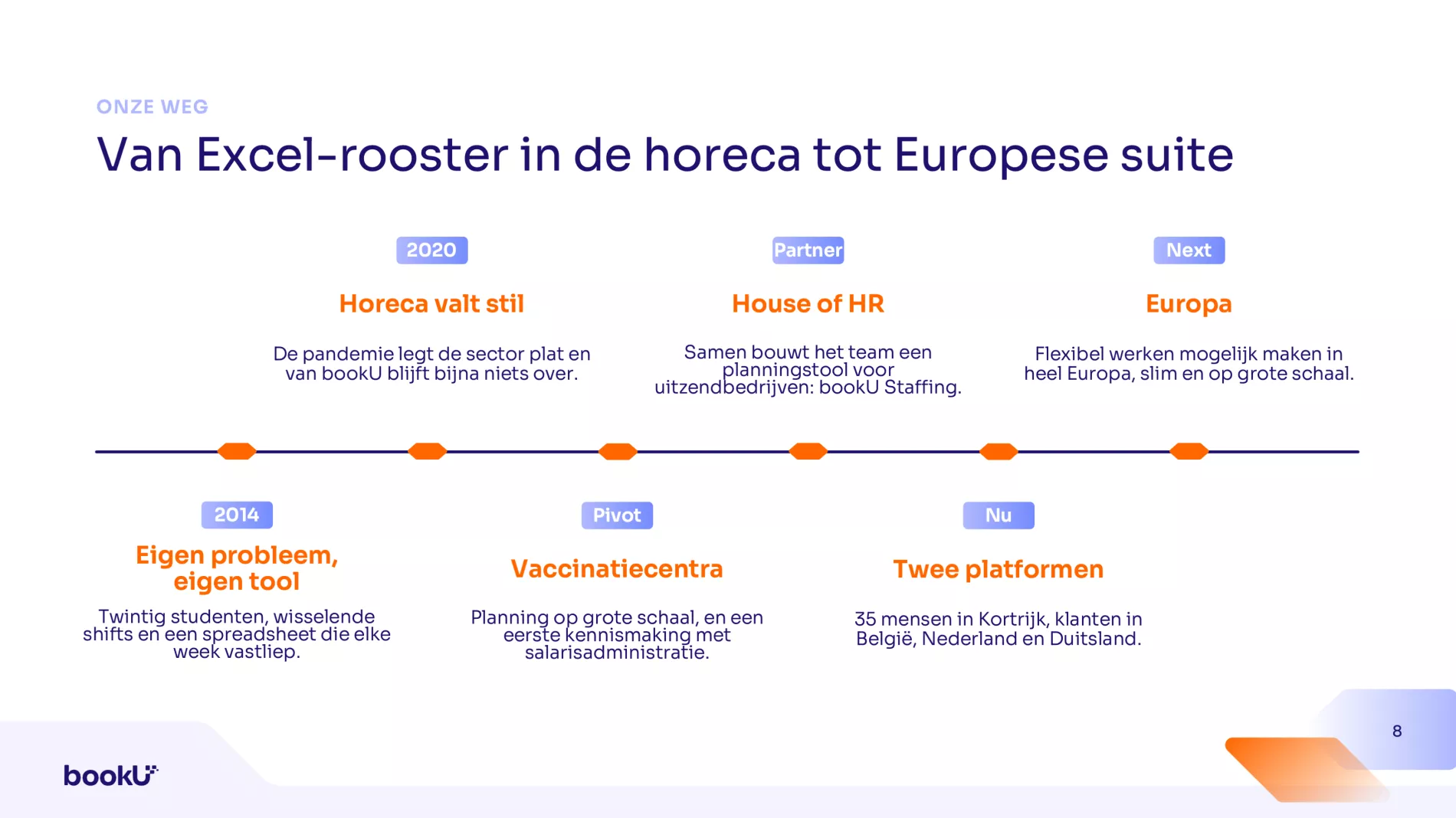 ONZE WEG

Van Excel-rooster in de horeca tot Europese suite

2014

Eigen probleem, eigen tool

Twintig studenten, wisselende shifts en een spreadsheet die elke week vastliep.

2020

Horeca valt stil

De pandemie legt de sector plat en van bookU blijft bijna niets over.

Pivot

Vaccinatiecentra

Planning op grote schaal, en een eerste kennismaking met salarisadministratie.

Partner

House of HR

Samen bouwt het team een planningstool voor uitzendbedrijven: bookU Staffing.

Nu

Twee platformen

35 mensen in Kortrijk, klanten in België, Nederland en Duitsland.

Next

Europa

Flexibel werken mogelijk maken in heel Europa, slim en op grote schaal.

bookU

8